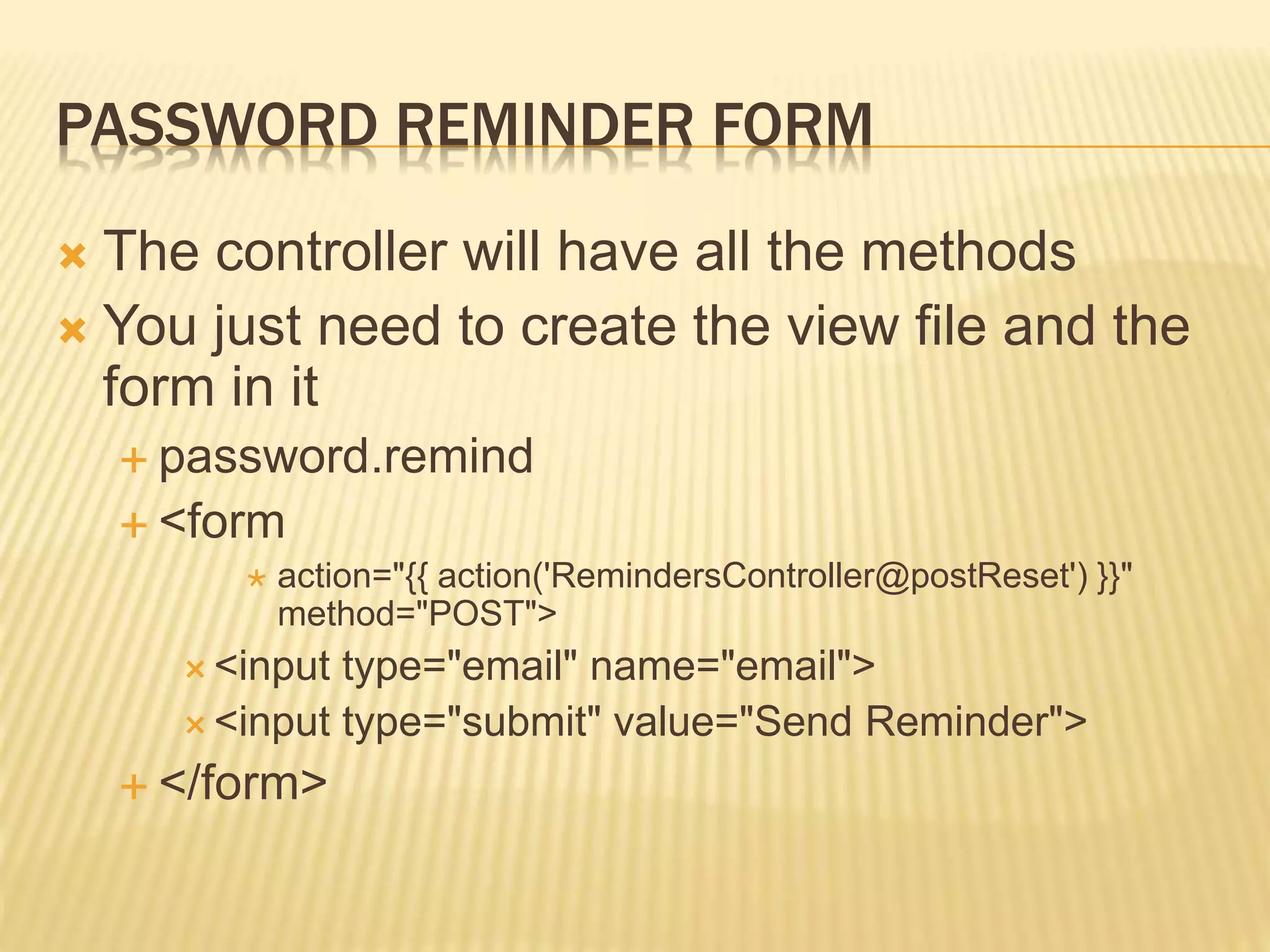 PASSWORD REMINDER FORM

The controller will have all the methods

You just need to create the view file and the form in it

password.remind

<form

action="{{ action('RemindersController@postReset') }}" method="POST">

<input type="email" name="email">

<input type="submit" value="Send Reminder">

</form>